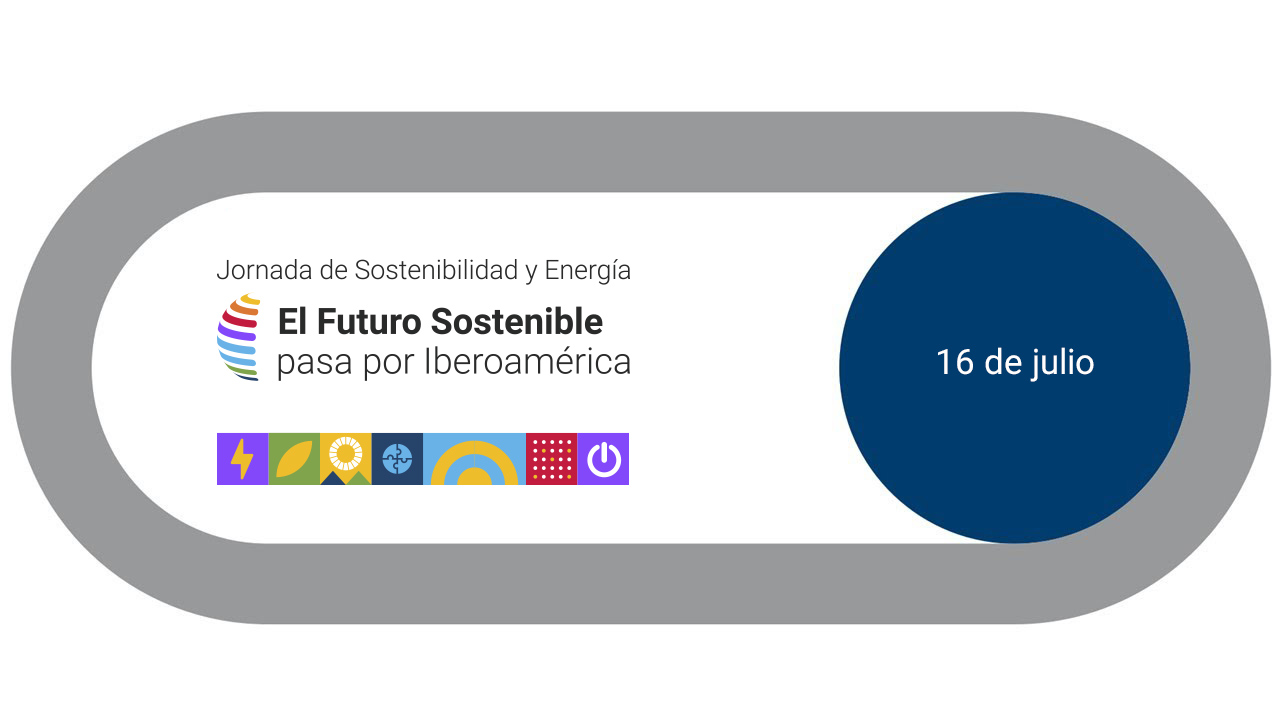 Jornada de Sostenibilidad y Energía

El Futuro Sostenible
pasa por Iberoamérica

16 de julio